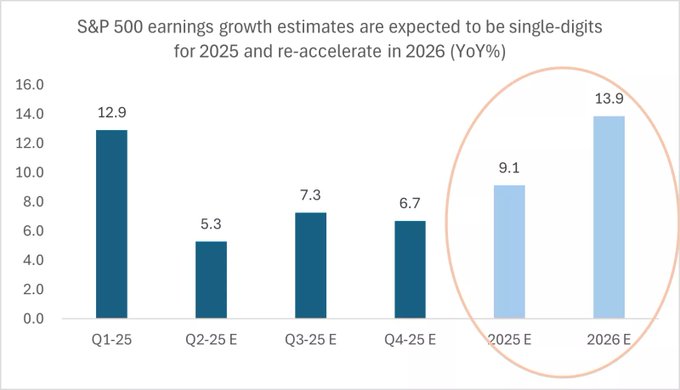 S&P 500 earnings growth estimates are expected to be single-digits for 2025 and re-accelerate in 2026 (YoY%)

16.0
14.0
12.0
10.0
8.0
6.0
4.0
2.0
0.0

12.9
5.3
7.3
6.7
9.1
13.9

Q1-25
Q2-25 E
Q3-25 E
Q4-25 E
2025 E
2026 E